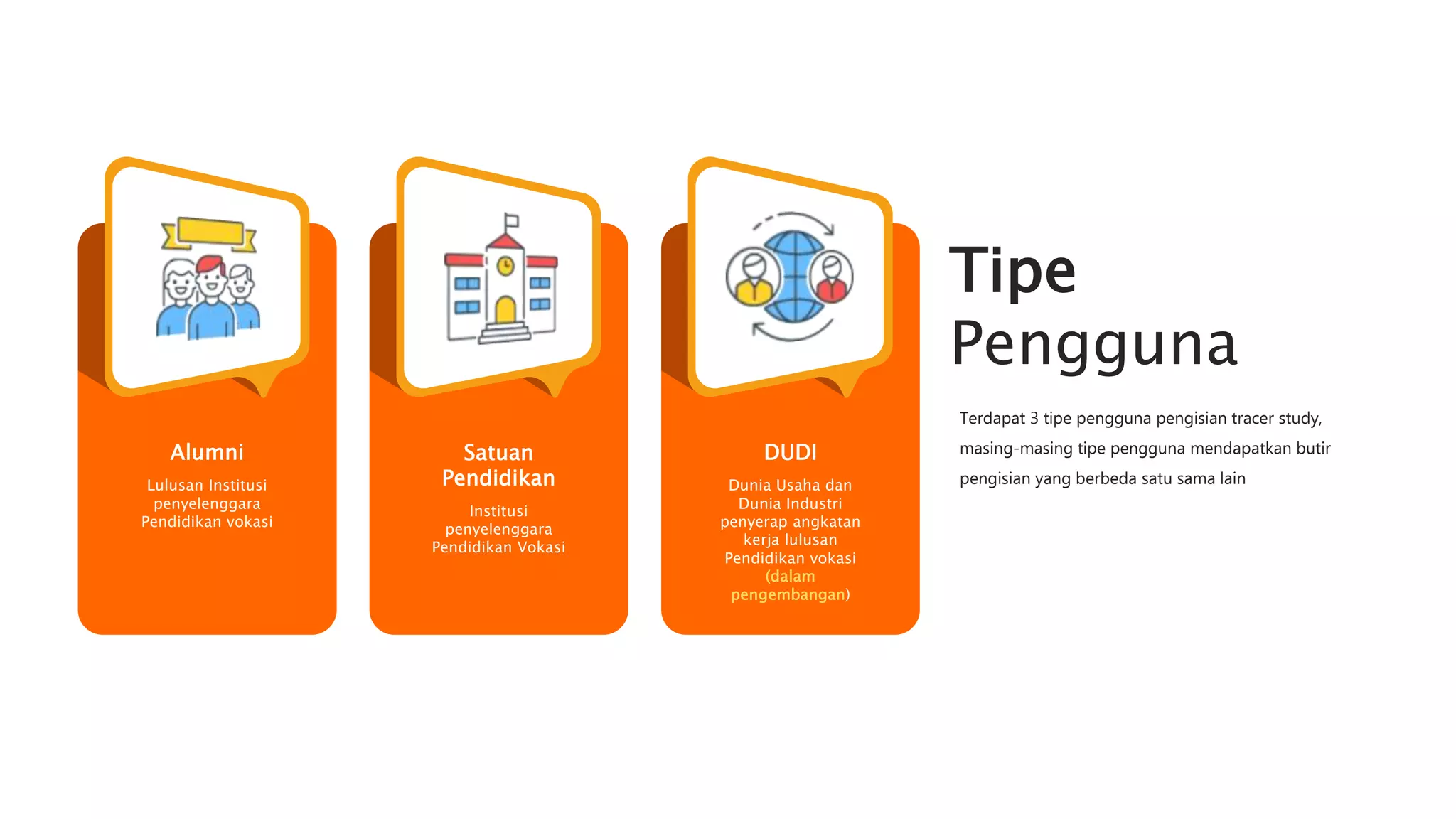 Alumni

Lulusan Institusi penyelenggara Pendidikan vokasi

Satuan Pendidikan

Institusi penyelenggara Pendidikan Vokasi

DUDI

Dunia Usaha dan Dunia Industri penyerap angkatan kerja lulusan Pendidikan vokasi (dalam pengembangan)

Tipe Pengguna

Terdapat 3 tipe pengguna pengisian tracer study, masing-masing tipe pengguna mendapatkan butir pengisian yang berbeda satu sama lain